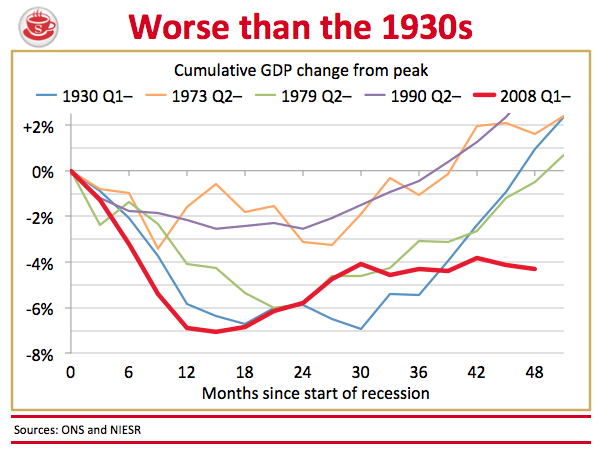 S

Worse than the 1930s

Cumulative GDP change from peak

1930 Q1– 1973 Q2– 1979 Q2– 1990 Q2– 2008 Q1–

+2%
0%
-2%
-4%
-6%
-8%

0 6 12 18 24 30 36 42 48

Months since start of recession

Sources: ONS and NIESR